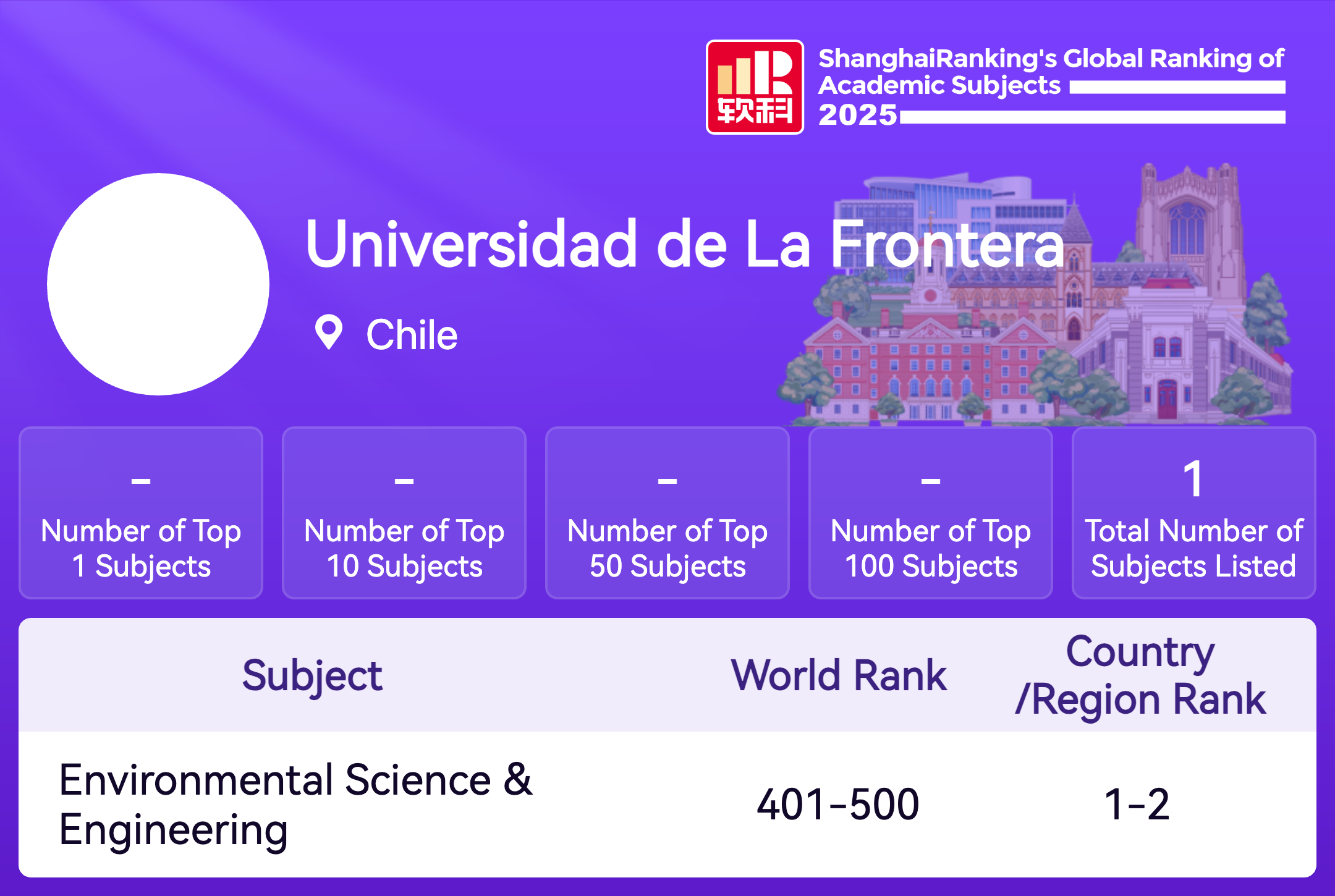 软科

ShanghaiRanking's Global Ranking of Academic Subjects 2025

Universidad de La Frontera

Chile

-
Number of Top 1 Subjects

-
Number of Top 10 Subjects

-
Number of Top 50 Subjects

-
Number of Top 100 Subjects

1
Total Number of Subjects Listed

| Subject | World Rank | Country /Region Rank |
|---|---|---|
| Environmental Science & Engineering | 401-500 | 1-2 |